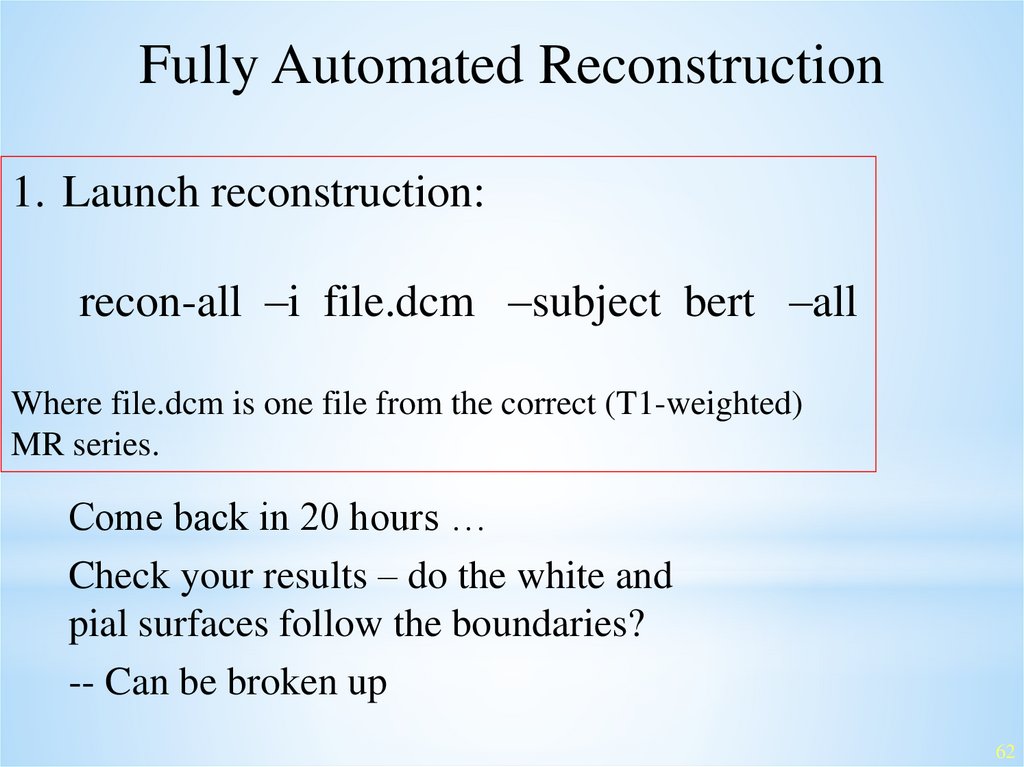 Fully Automated Reconstruction

1. Launch reconstruction:

recon-all –i file.dcm –subject bert –all

Where file.dcm is one file from the correct (T1-weighted) MR series.

Come back in 20 hours …

Check your results – do the white and pial surfaces follow the boundaries?

-- Can be broken up

62